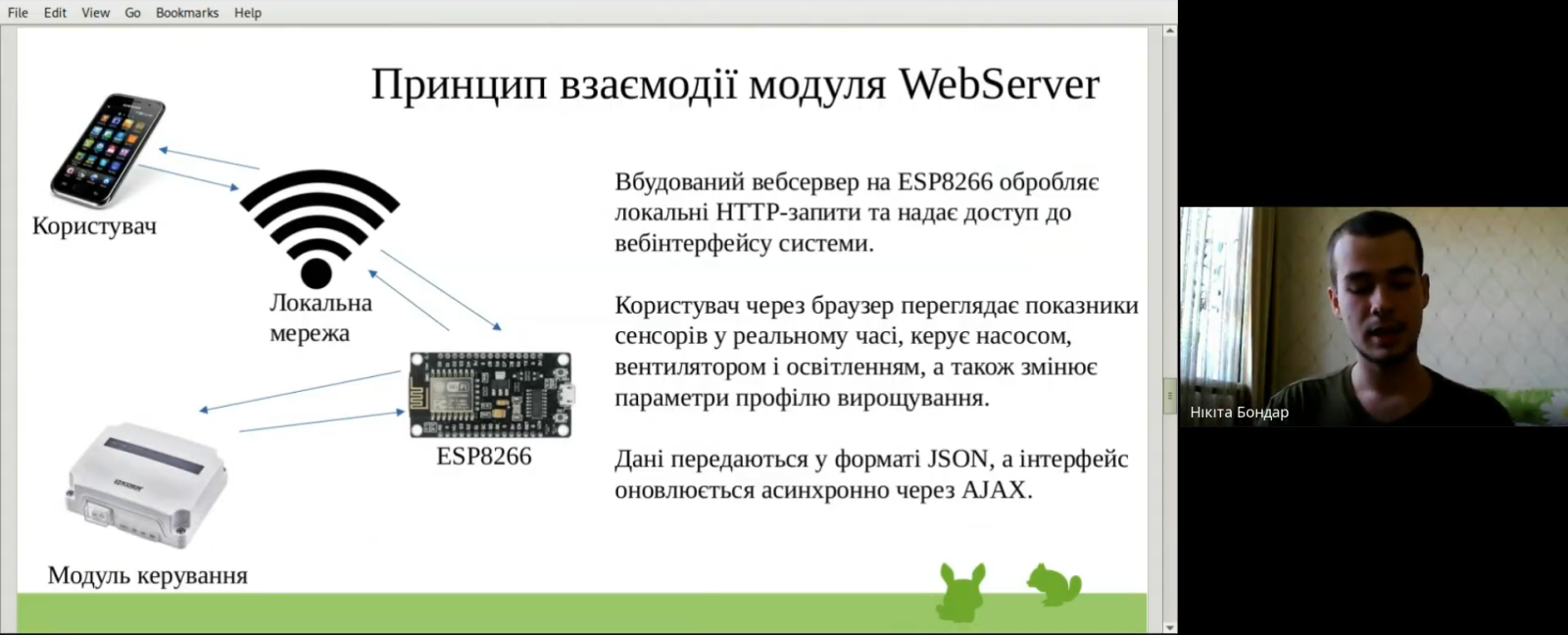 File Edit View Go Bookmarks Help

Принцип взаємодії модуля WebServer

Користувач

Локальна мережа

ESP8266

Модуль керування

Вбудований вебсервер на ESP8266 обробляє локальні HTTP-запити та надає доступ до вебінтерфейсу системи.

Користувач через браузер переглядає показники сенсорів у реальному часі, керує насосом, вентилятором і освітленням, а також змінює параметри профілю вирощування.

Дані передаються у форматі JSON, а інтерфейс оновлюється асинхронно через AJAX.

Нікіта Бондар